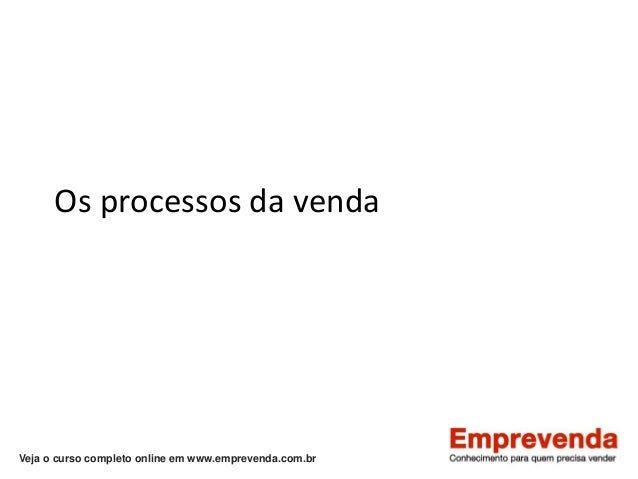 Os processos da venda

Veja o curso completo online em www.emprevenda.com.br

Emprevenda
Conhecimento para quem precisa vender